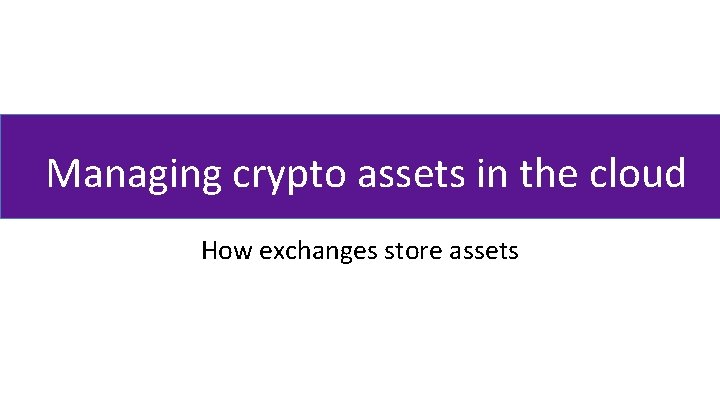 Managing crypto assets in the cloud

How exchanges store assets